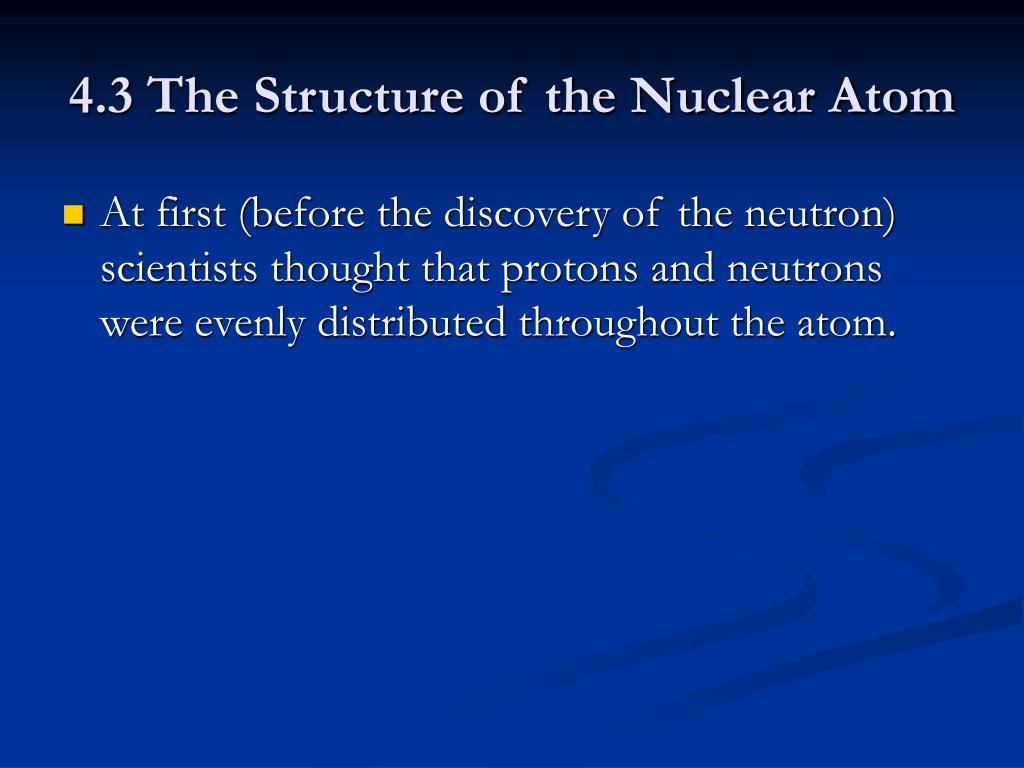 4.3 The Structure of the Nuclear Atom

At first (before the discovery of the neutron) scientists thought that protons and neutrons were evenly distributed throughout the atom.